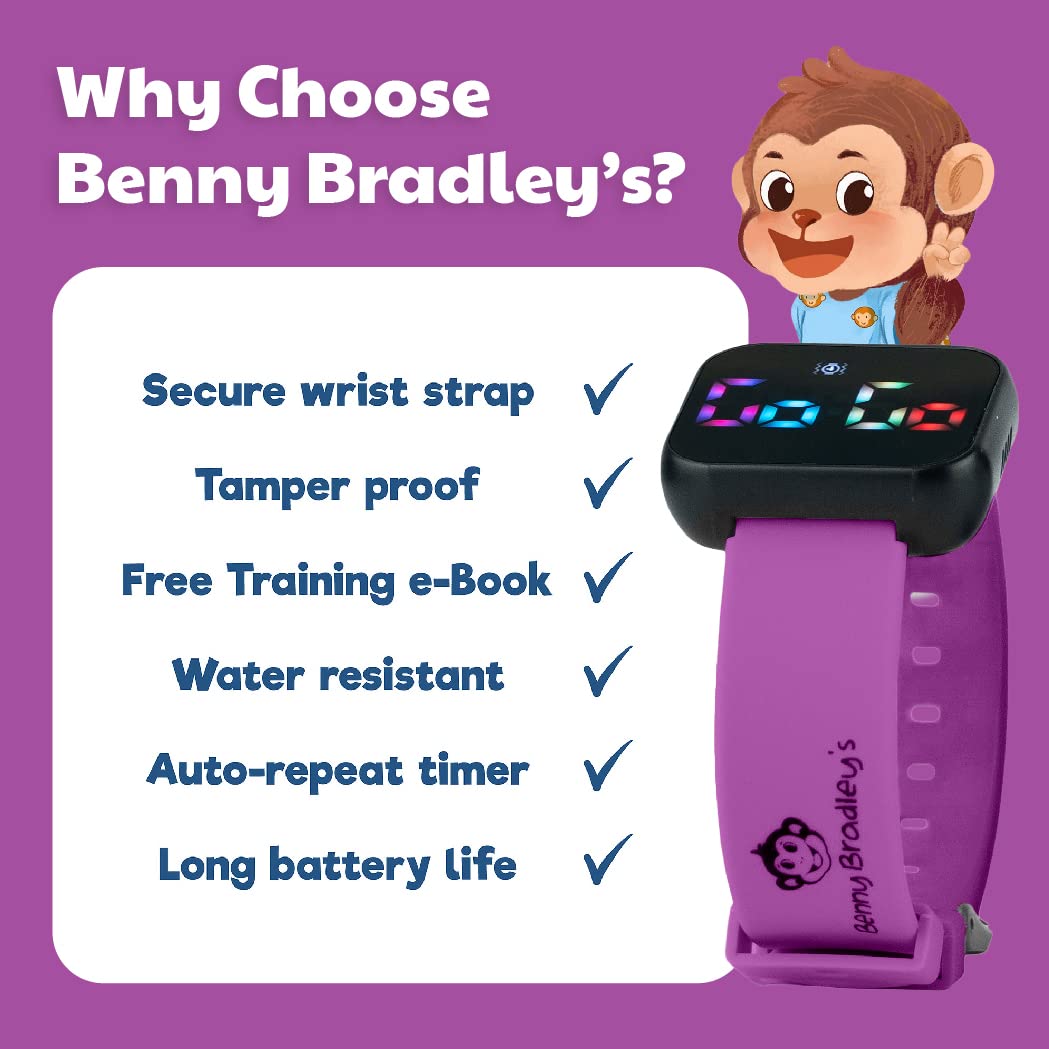 Why Choose Benny Bradley's?

Secure wrist strap ✓

Tamper proof ✓

Free Training e-Book ✓

Water resistant ✓

Auto-repeat timer ✓

Long battery life ✓

Go Go

Benny Bradley's